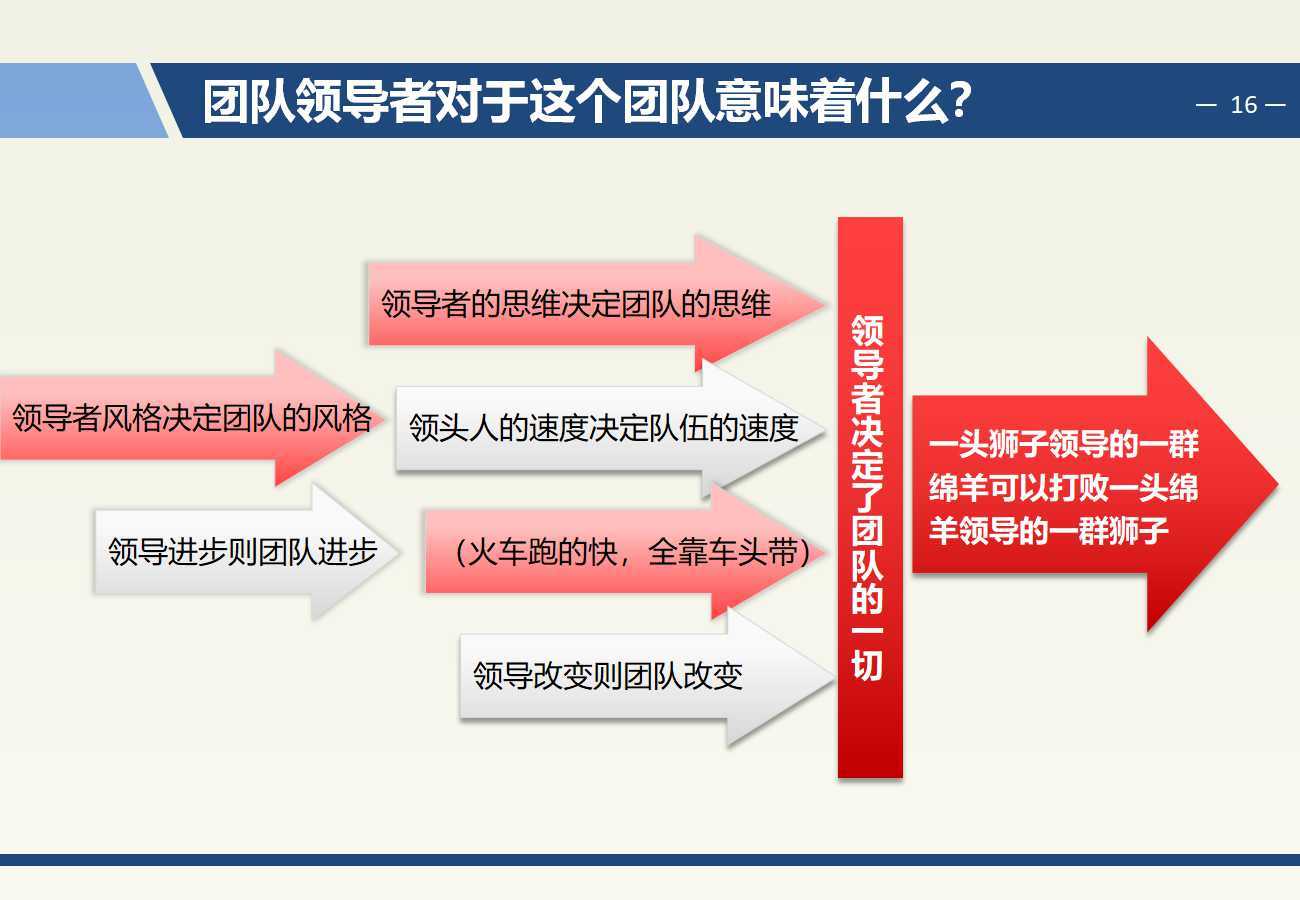 团队领导者对于这个团队意味着什么？

— 16 —

领导者的思维决定团队的思维

领导者风格决定团队的风格

领头人的速度决定队伍的速度

领导进步则团队进步

（火车跑的快，全靠车头带）

领导改变则团队改变

领导者决定了团队的一切

一头狮子领导的一群绵羊可以打败一头绵羊领导的一群狮子